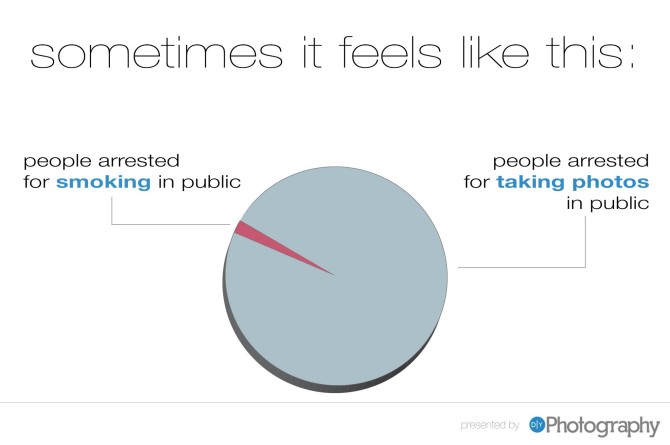 sometimes it feels like this:

people arrested for smoking in public

people arrested for taking photos in public

presented by DIY Photography